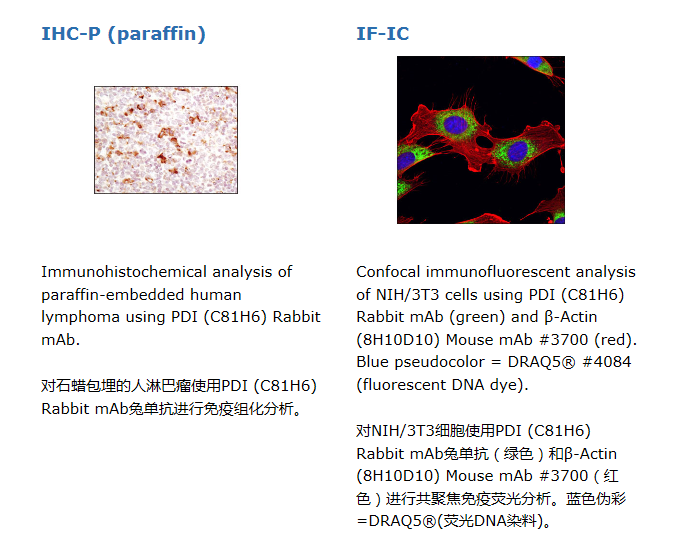 IHC-P (paraffin)

Immunohistochemical analysis of paraffin-embedded human lymphoma using PDI (C81H6) Rabbit mAb.

对石蜡包埋的人淋巴瘤使用PDI (C81H6) Rabbit mAb兔单抗进行免疫组化分析。

IF-IC

Confocal immunofluorescent analysis of NIH/3T3 cells using PDI (C81H6) Rabbit mAb (green) and β-Actin (8H10D10) Mouse mAb #3700 (red). Blue pseudocolor = DRAQ5® #4084 (fluorescent DNA dye).

对NIH/3T3细胞使用PDI (C81H6) Rabbit mAb兔单抗（绿色）和β-Actin (8H10D10) Mouse mAb #3700（红色）进行共聚焦免疫荧光分析。蓝色伪彩=DRAQ5®(荧光DNA染料)。